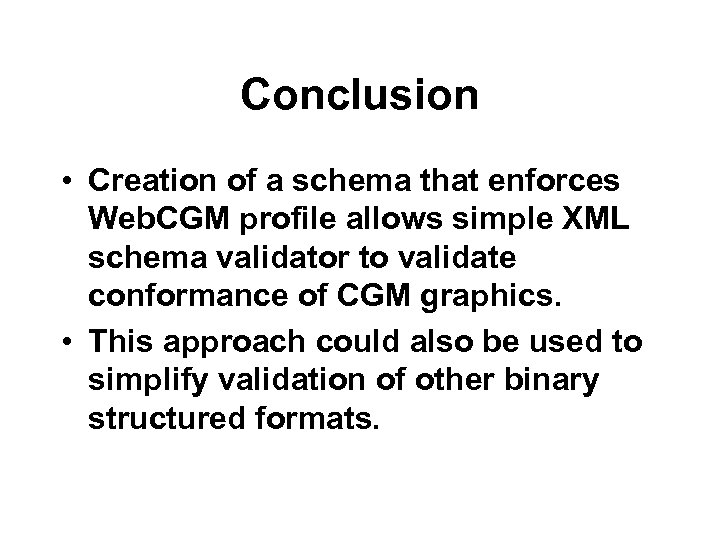 Conclusion

• Creation of a schema that enforces WebCGM profile allows simple XML schema validator to validate conformance of CGM graphics.

• This approach could also be used to simplify validation of other binary structured formats.